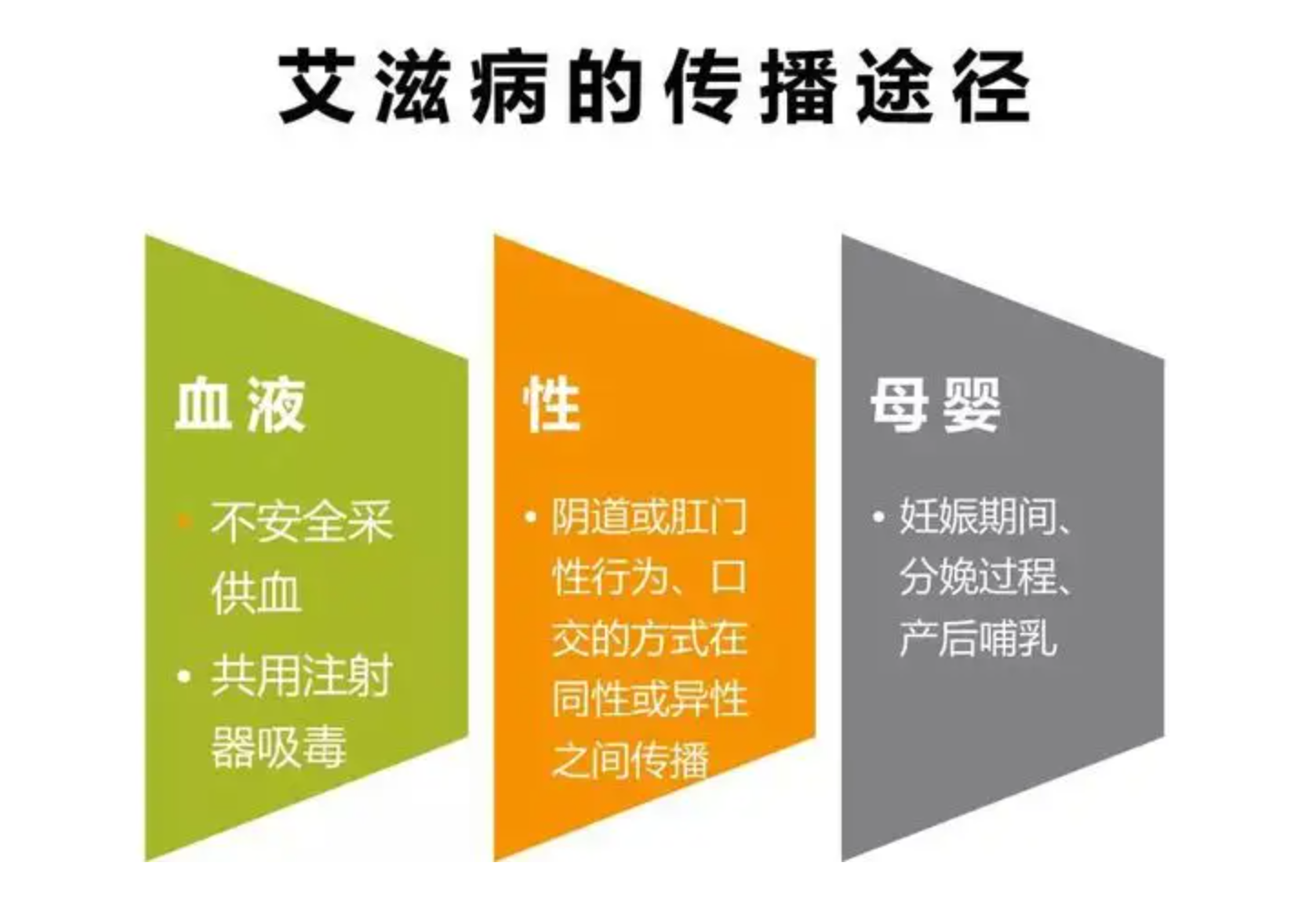 艾滋病的传播途径

血液

• 不安全采供血
• 共用注射器吸毒

性

• 阴道或肛门性行为、口交的方式在同性或异性之间传播

母婴

• 妊娠期间、分娩过程、产后哺乳